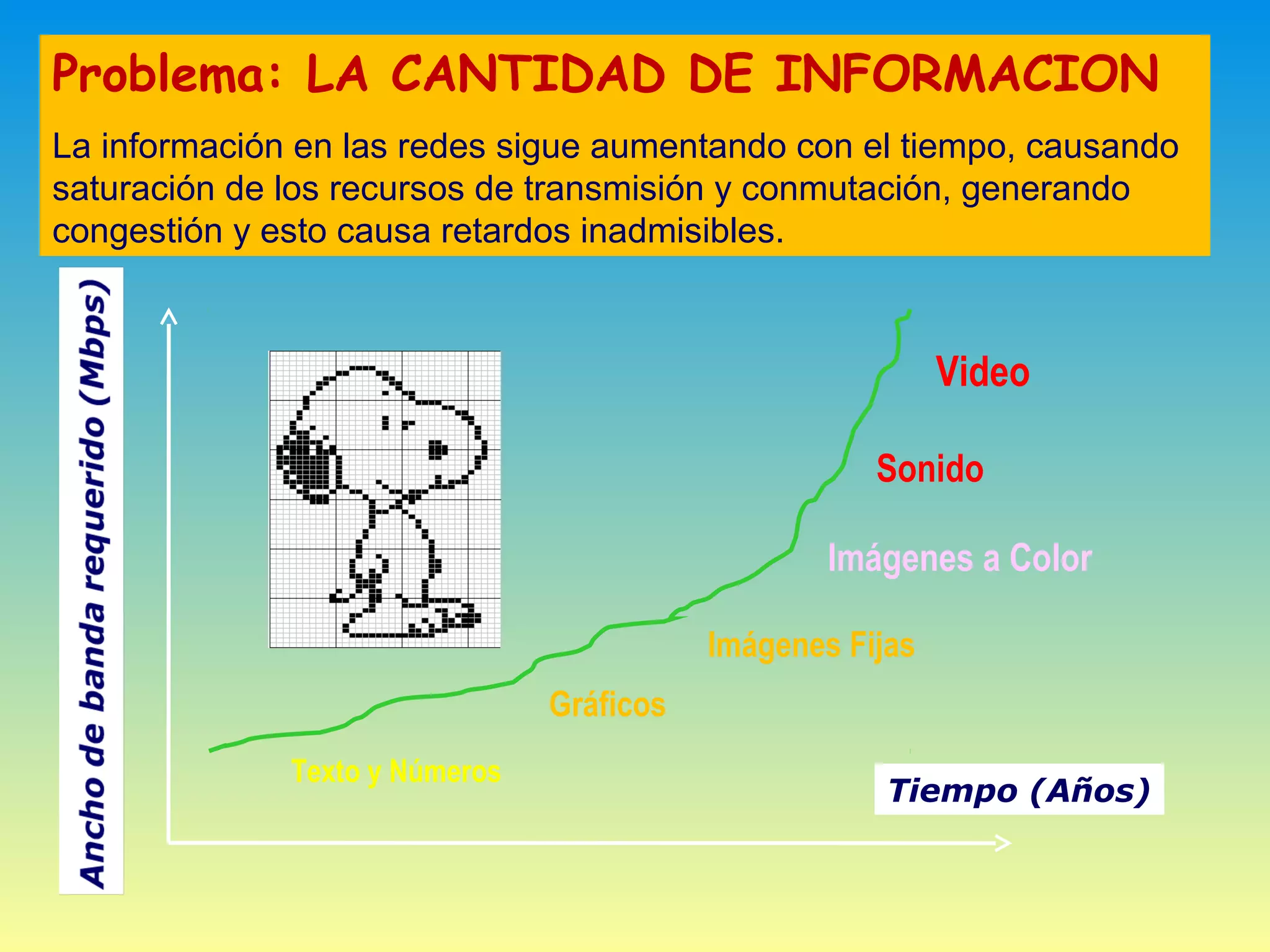 Problema: LA CANTIDAD DE INFORMACION

La información en las redes sigue aumentando con el tiempo, causando saturación de los recursos de transmisión y conmutación, generando congestión y esto causa retardos inadmisibles.

Ancho de banda requerido (Mbps)

Video

Sonido

Imágenes a Color

Imágenes Fijas

Gráficos

Texto y Números

Tiempo (Años)